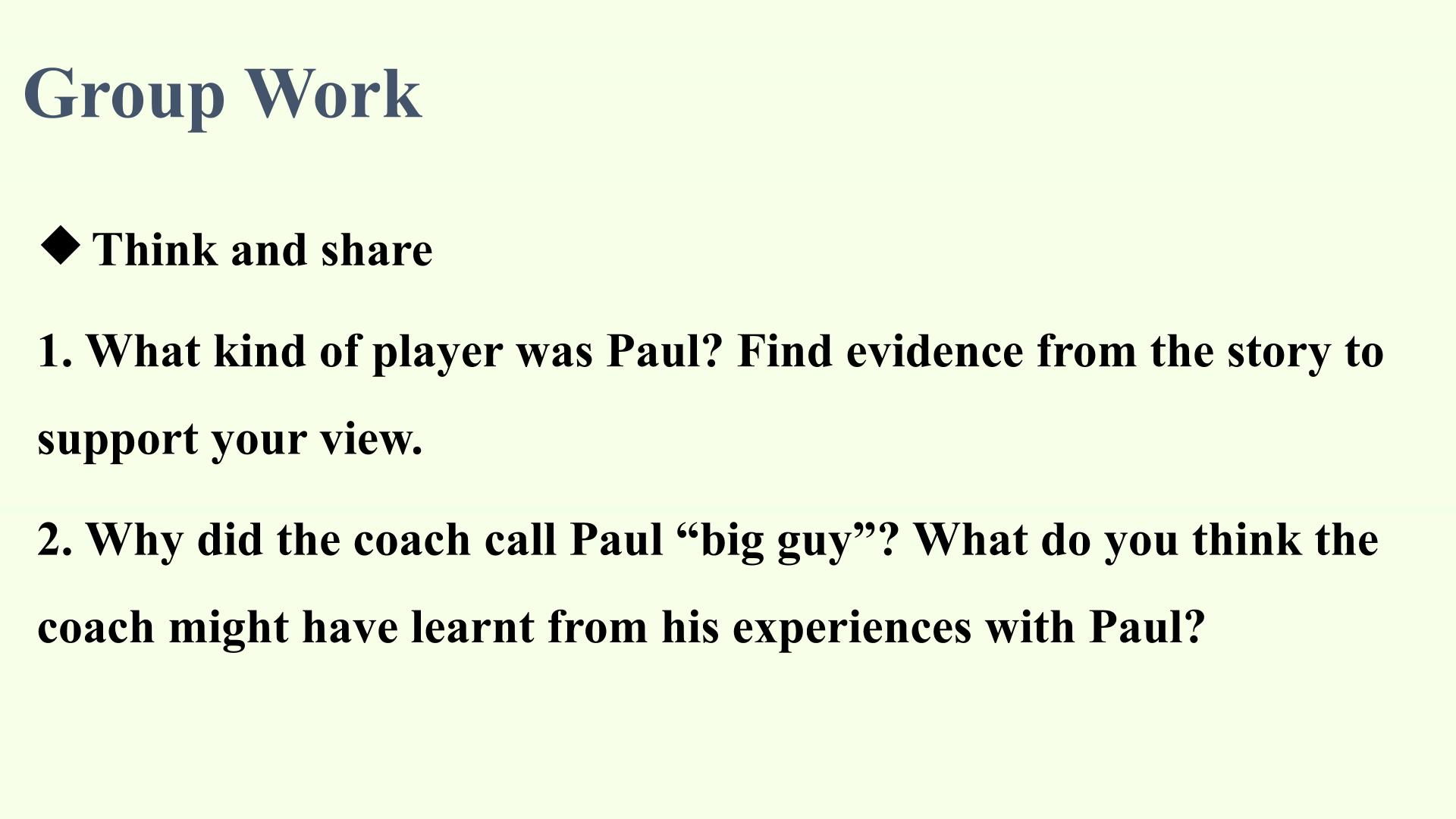 Group Work

◆ Think and share

1. What kind of player was Paul? Find evidence from the story to support your view.

2. Why did the coach call Paul “big guy”? What do you think the coach might have learnt from his experiences with Paul?